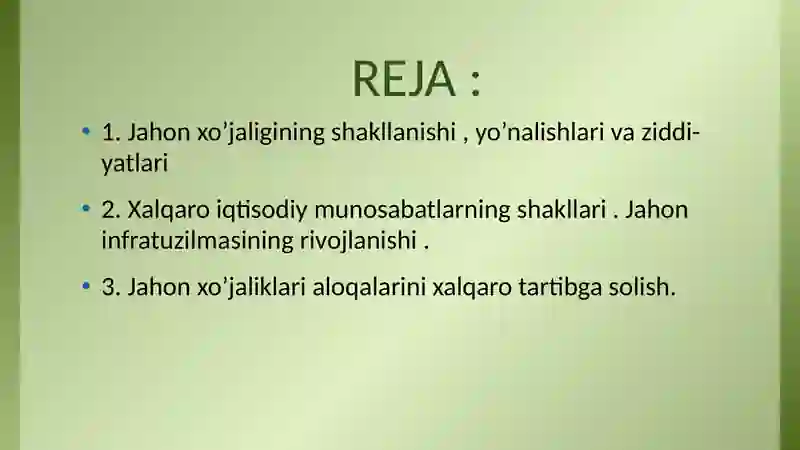 REJA :

• 1. Jahon xo’jaligining shakllanishi , yo’nalishlari va ziddiyatlari

• 2. Xalqaro iqtisodiy munosabatlarning shakllari . Jahon infratuzilmasining rivojlanishi .

• 3. Jahon xo’jaliklari aloqalarini xalqaro tartibga solish.